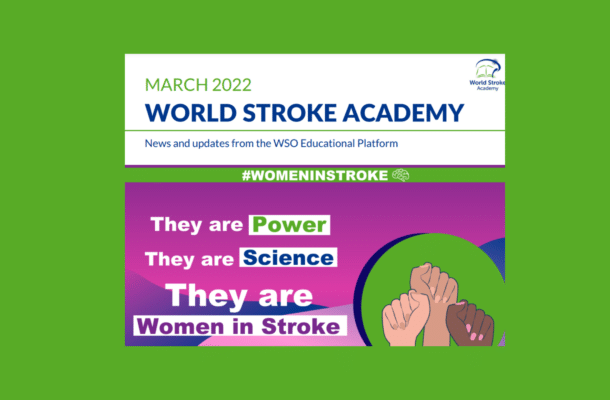 MARCH 2022
WORLD STROKE ACADEMY

World Stroke Academy

News and updates from the WSO Educational Platform

#WOMENINSTROKE

They are Power
They are Science
They are
Women in Stroke